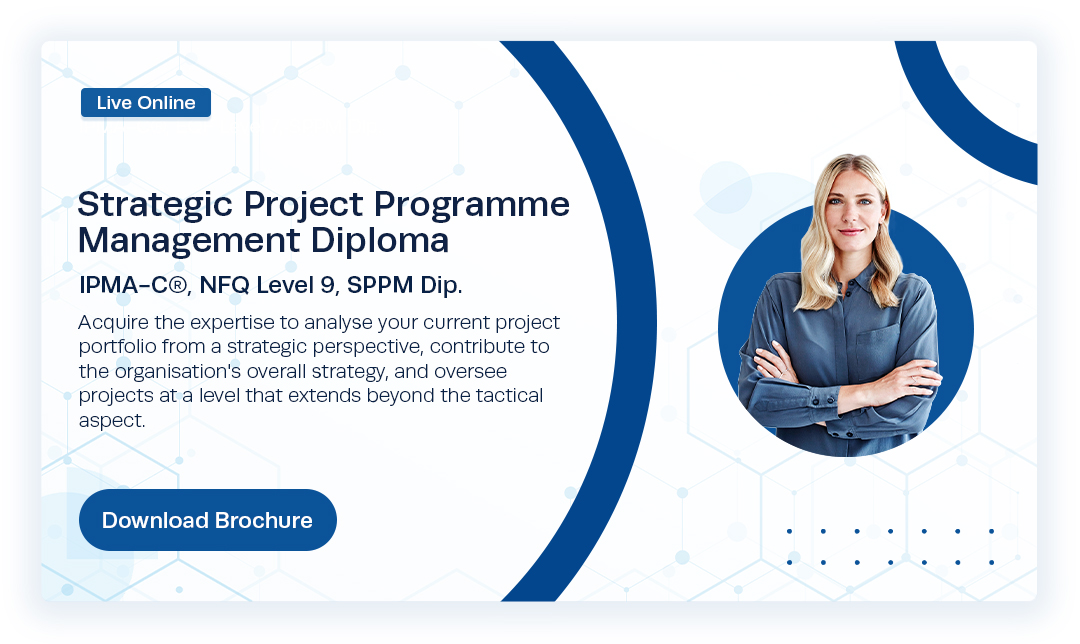 Live Online

Strategic Project Programme Management Diploma

IPMA-C®, NFQ Level 9, SPPM Dip.

Acquire the expertise to analyse your current project portfolio from a strategic perspective, contribute to the organisation's overall strategy, and oversee projects at a level that extends beyond the tactical aspect.

Download Brochure